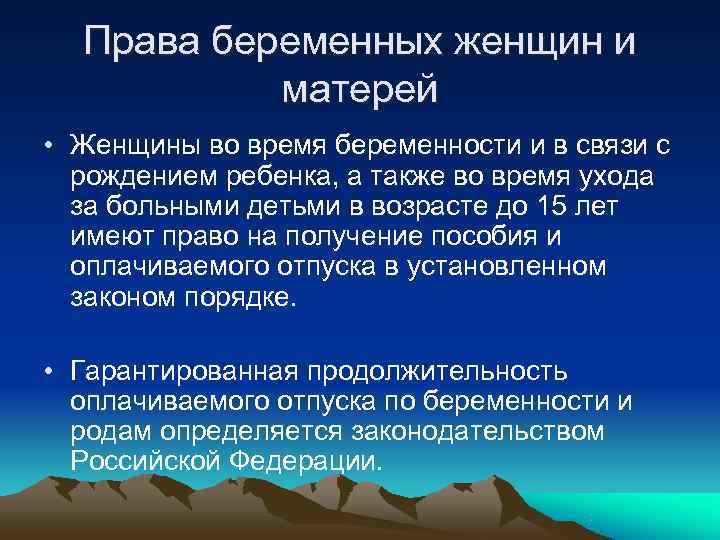 Права беременных женщин и матерей

• Женщины во время беременности и в связи с рождением ребенка, а также во время ухода за больными детьми в возрасте до 15 лет имеют право на получение пособия и оплачиваемого отпуска в установленном законом порядке.

• Гарантированная продолжительность оплачиваемого отпуска по беременности и родам определяется законодательством Российской Федерации.